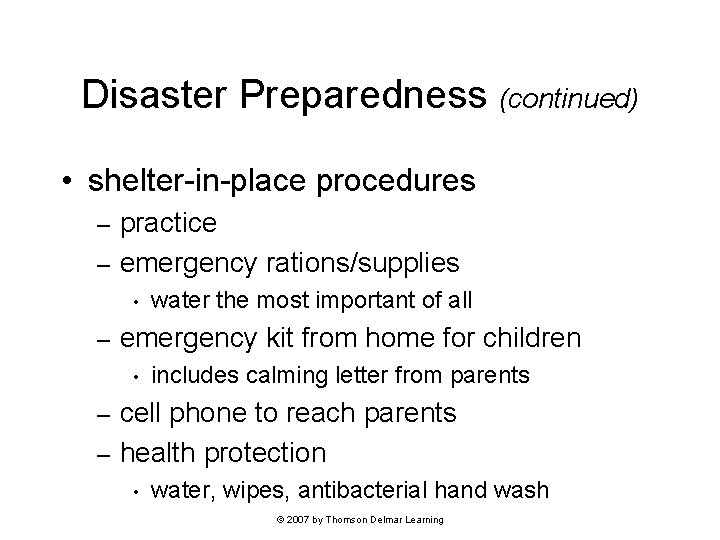 Disaster Preparedness (continued)

• shelter-in-place procedures
– practice
– emergency rations/supplies
• water the most important of all
– emergency kit from home for children
• includes calming letter from parents
– cell phone to reach parents
– health protection
• water, wipes, antibacterial hand wash

© 2007 by Thomson Delmar Learning